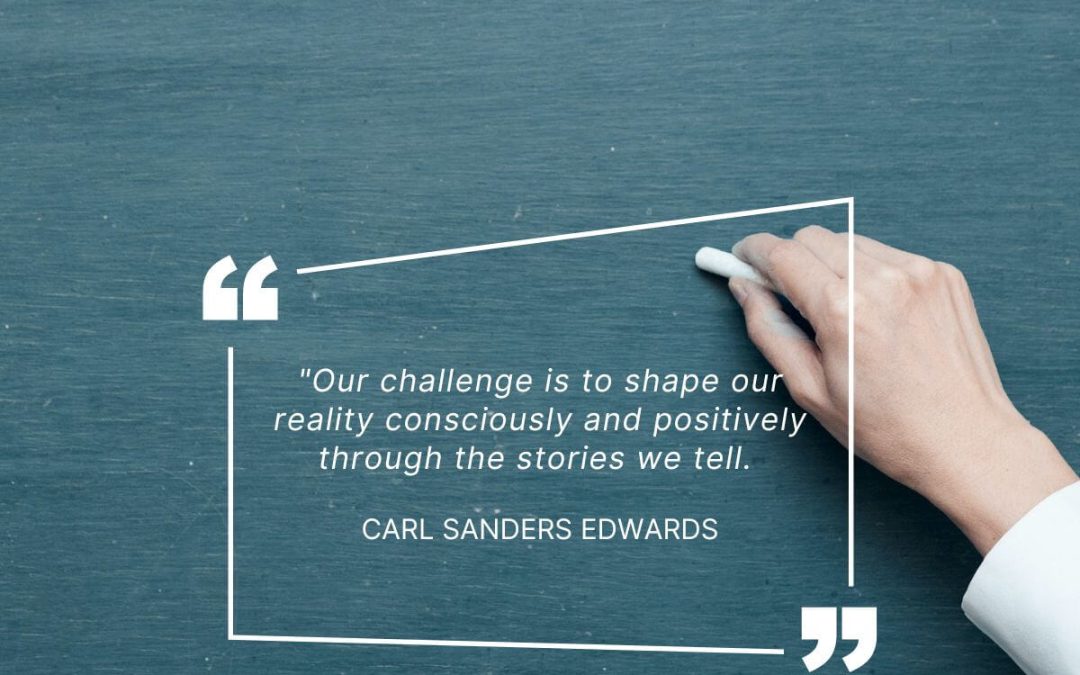 "Our challenge is to shape our reality consciously and positively through the stories we tell.

CARL SANDERS EDWARDS